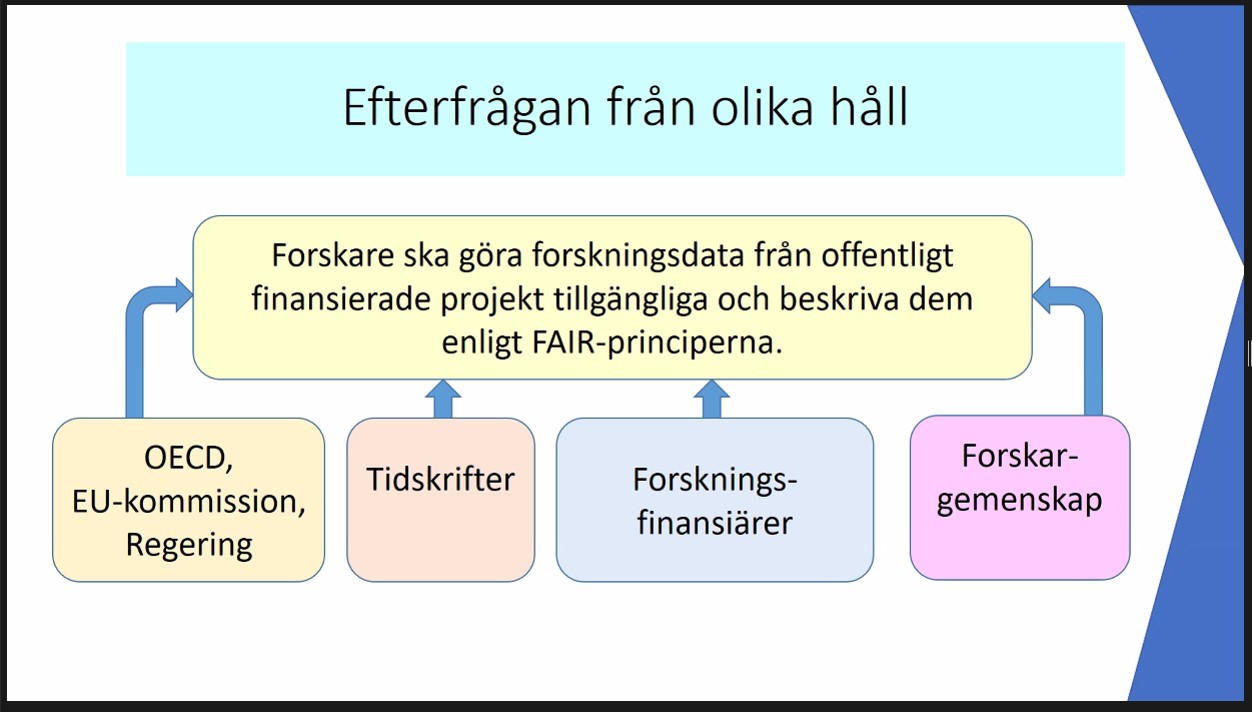 Efterfrågan från olika håll

Forskare ska göra forskningsdata från offentligt finansierade projekt tillgängliga och beskriva dem enligt FAIR-principerna.

OECD, EU-kommission, Regering

Tidskrifter

Forsknings-finansiärer

Forskar-gemenskap